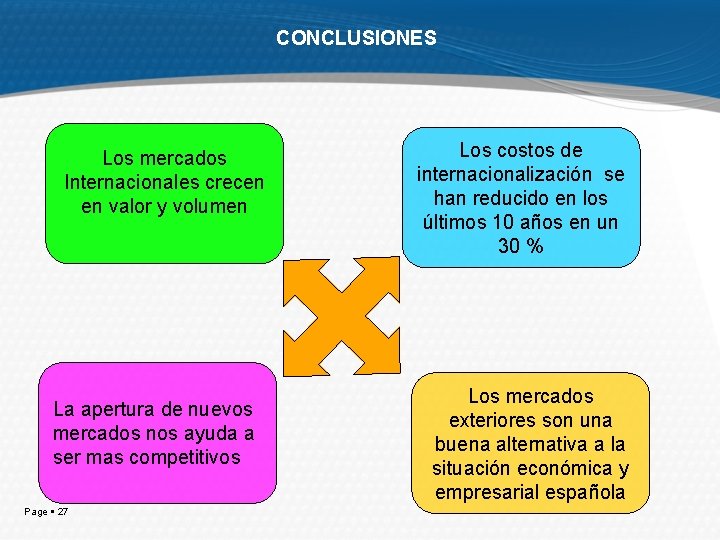 CONCLUSIONES

Los mercados Internacionales crecen en valor y volumen

Los costos de internacionalización se han reducido en los últimos 10 años en un 30 %

La apertura de nuevos mercados nos ayuda a ser mas competitivos

Los mercados exteriores son una buena alternativa a la situación económica y empresarial española

Page ▪ 27